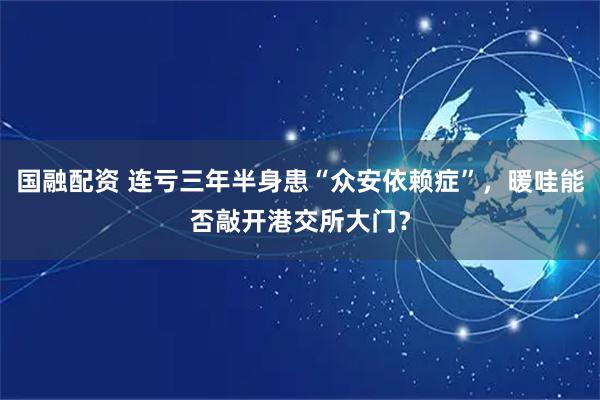 国融配资 连亏三年半身患“众安依赖症”，暖哇能否敲开港交所大门?